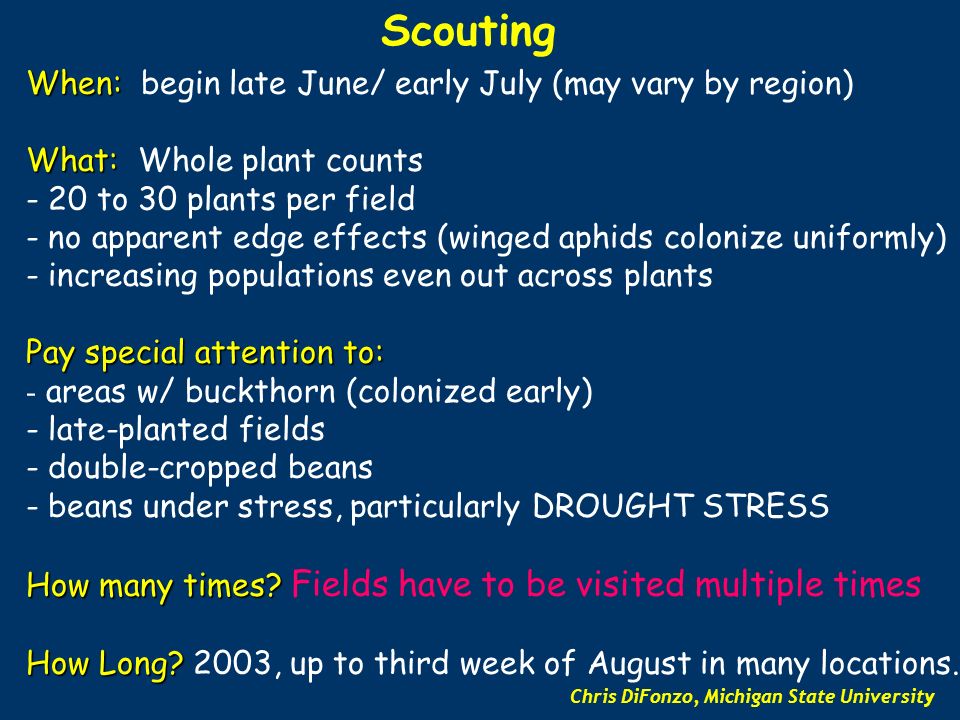 Scouting

When: begin late June/ early July (may vary by region)

What: Whole plant counts
- 20 to 30 plants per field
- no apparent edge effects (winged aphids colonize uniformly)
- increasing populations even out across plants

Pay special attention to:
- areas w/ buckthorn (colonized early)
- late-planted fields
- double-cropped beans
- beans under stress, particularly DROUGHT STRESS

How many times? Fields have to be visited multiple times

How Long? 2003, up to third week of August in many locations.

Chris DiFonzo, Michigan State University